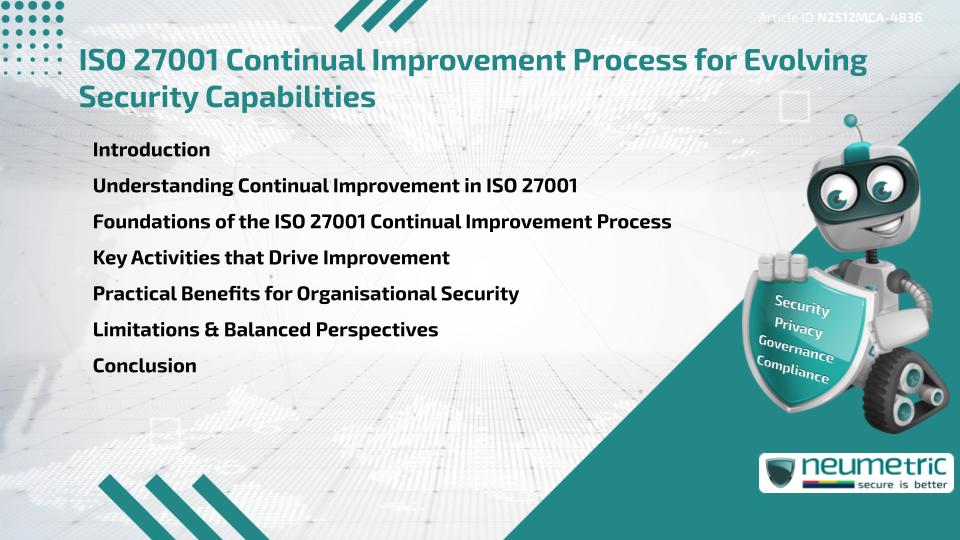 Article ID N2512MCA-4836

ISO 27001 Continual Improvement Process for Evolving Security Capabilities

Introduction

Understanding Continual Improvement in ISO 27001

Foundations of the ISO 27001 Continual Improvement Process

Key Activities that Drive Improvement

Practical Benefits for Organisational Security

Limitations & Balanced Perspectives

Conclusion

Security
Privacy
Governance
Compliance

neumetric
secure is better